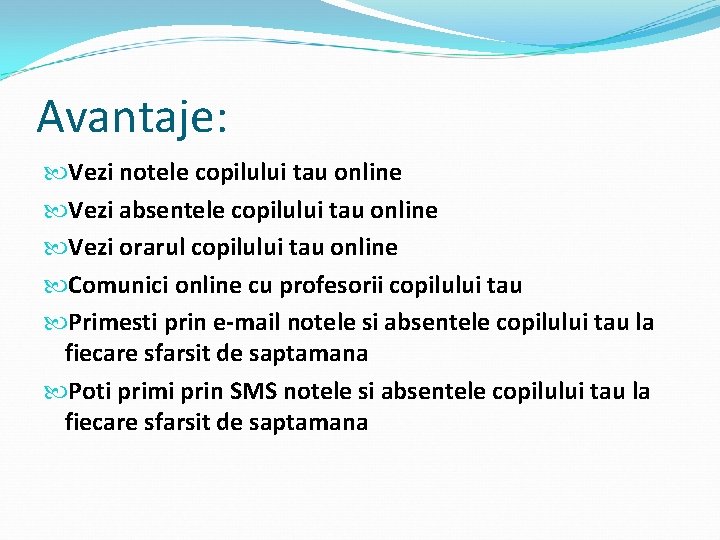 Avantaje:

Vezi notele copilului tau online

Vezi absentele copilului tau online

Vezi orarul copilului tau online

Comunici online cu profesorii copilului tau

Primesti prin e-mail notele si absentele copilului tau la fiecare sfarsit de saptamana

Poti primi prin SMS notele si absentele copilului tau la fiecare sfarsit de saptamana